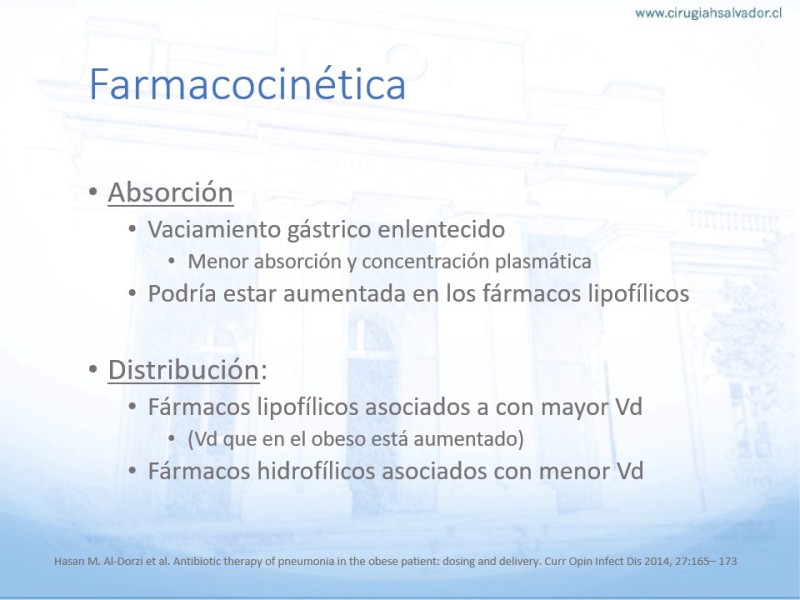 www.cirugiahsalvador.cl

Farmacocinética

• Absorción
 • Vaciamiento gástrico enlentecido
  • Menor absorción y concentración plasmática
 • Podría estar aumentada en los fármacos lipofílicos

• Distribución:
 • Fármacos lipofílicos asociados a con mayor Vd
  • (Vd que en el obeso está aumentado)
 • Fármacos hidrofílicos asociados con menor Vd

Hasan M. Al-Dorzi et al. Antibiotic therapy of pneumonia in the obese patient: dosing and delivery. Curr Opin Infect Dis 2014, 27:165– 173